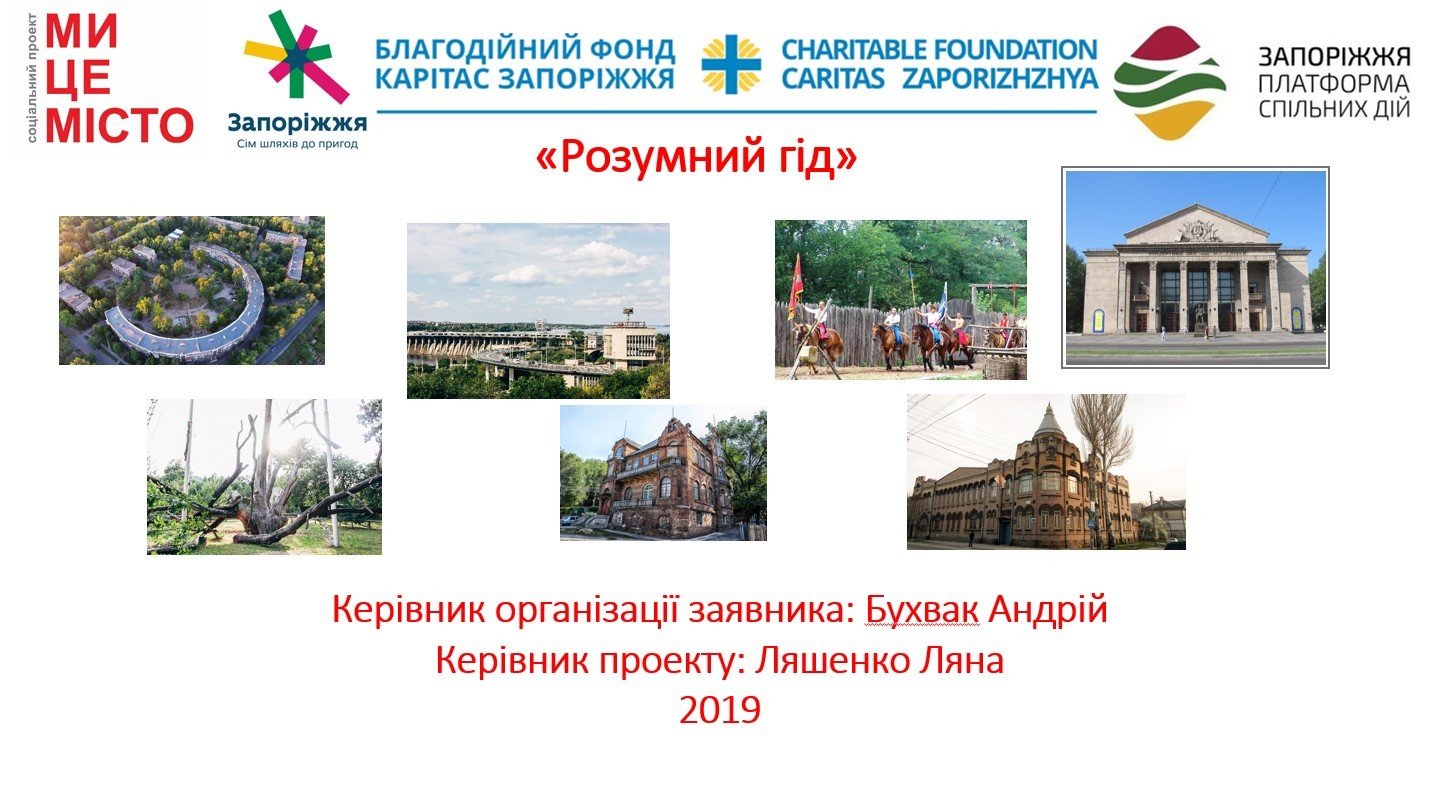 соціальний проект
МИ
ЦЕ
МІСТО

Запоріжжя
Сім шляхів до пригод

БЛАГОДІЙНИЙ ФОНД
КАРІТАС ЗАПОРІЖЖЯ

CHARITABLE FOUNDATION
CARITAS ZAPORIZHZHYA

ЗАПОРІЖЖЯ
ПЛАТФОРМА
СПІЛЬНИХ ДІЙ

«Розумний гід»

Керівник організації заявника: Бухвак Андрій
Керівник проекту: Ляшенко Ляна
2019